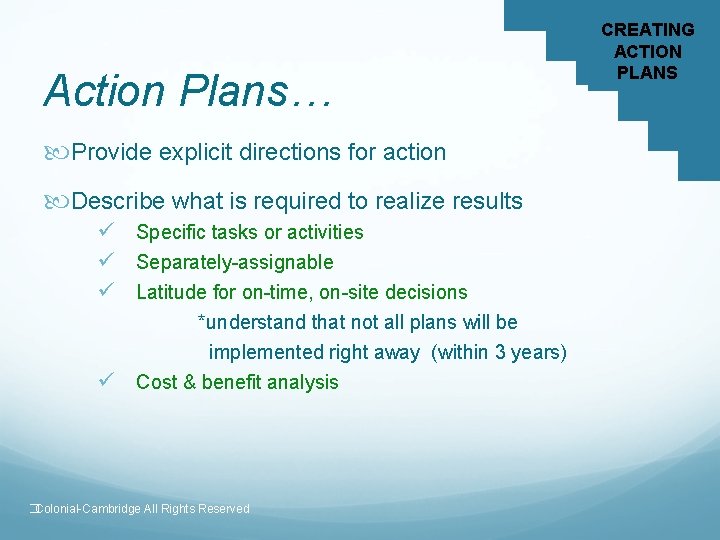 CREATING ACTION PLANS

Action Plans…

Provide explicit directions for action

Describe what is required to realize results

✓ Specific tasks or activities
✓ Separately-assignable
✓ Latitude for on-time, on-site decisions
*understand that not all plans will be implemented right away (within 3 years)
✓ Cost & benefit analysis

Colonial-Cambridge All Rights Reserved